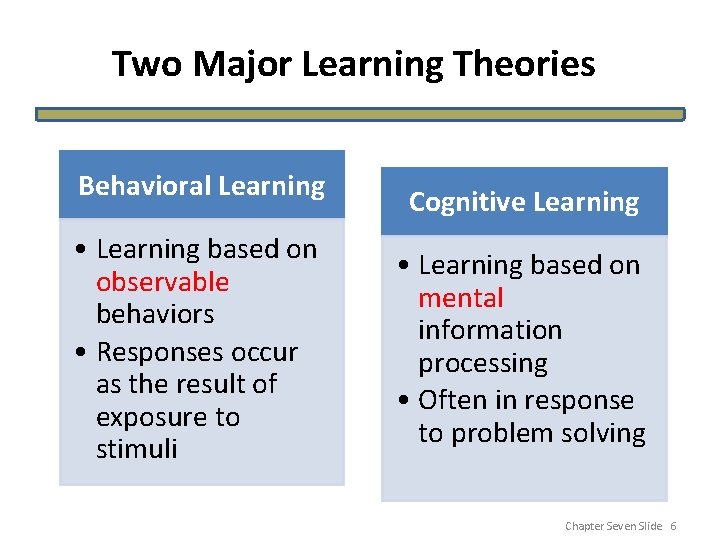 Two Major Learning Theories

Behavioral Learning

• Learning based on observable behaviors
• Responses occur as the result of exposure to stimuli

Cognitive Learning

• Learning based on mental information processing
• Often in response to problem solving

Chapter Seven Slide 6